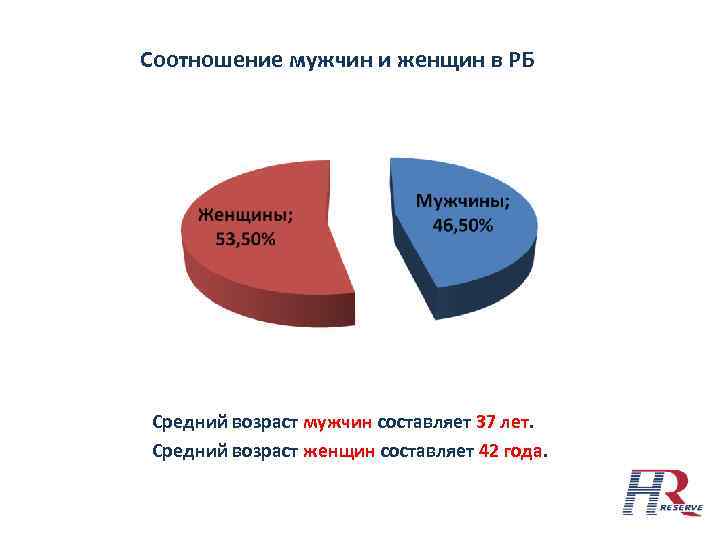 Соотношение мужчин и женщин в РБ

Женщины; 53,50%

Мужчины; 46,50%

Средний возраст мужчин составляет 37 лет.

Средний возраст женщин составляет 42 года.

HR RESERVE